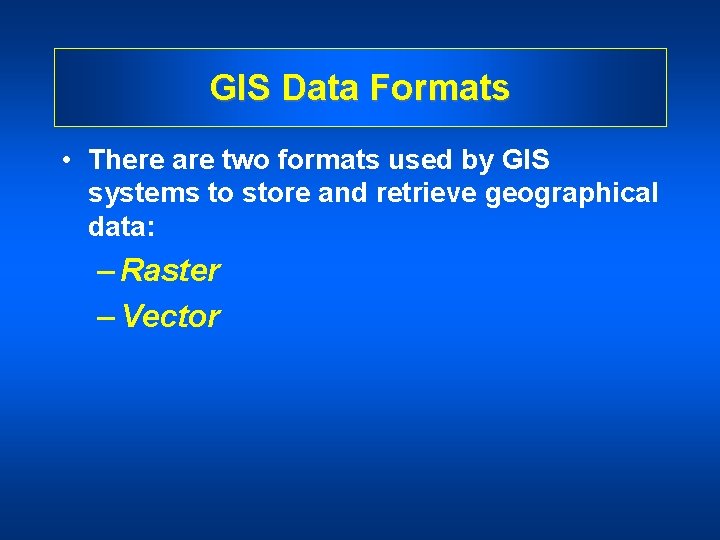 GIS Data Formats

• There are two formats used by GIS systems to store and retrieve geographical data:

– Raster

– Vector